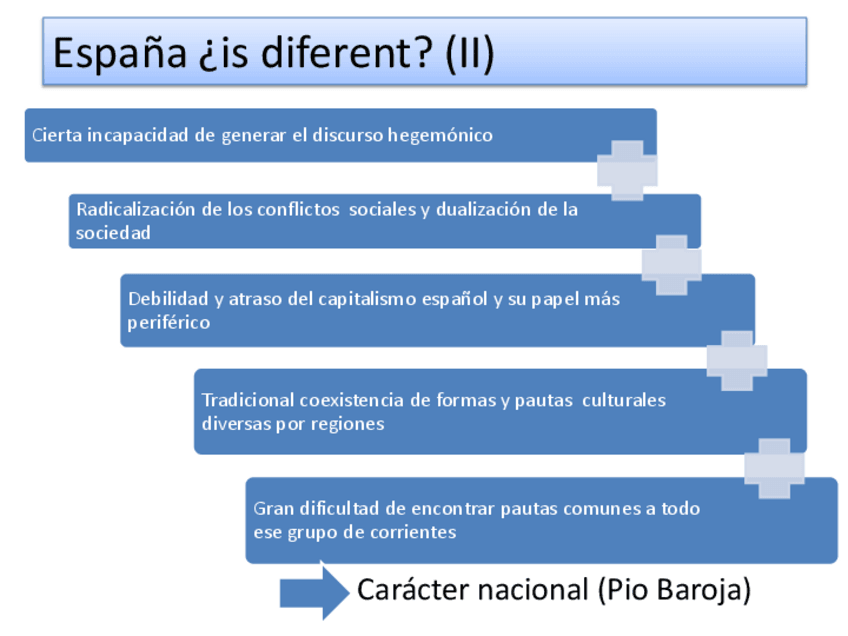 España ¿is diferent? (II)

Cierta incapacidad de generar el discurso hegemónico

Radicalización de los conflictos sociales y dualización de la sociedad

Debilidad y atraso del capitalismo español y su papel más periférico

Tradicional coexistencia de formas y pautas culturales diversas por regiones

Gran dificultad de encontrar pautas comunes a todo ese grupo de corrientes

Carácter nacional (Pio Baroja)